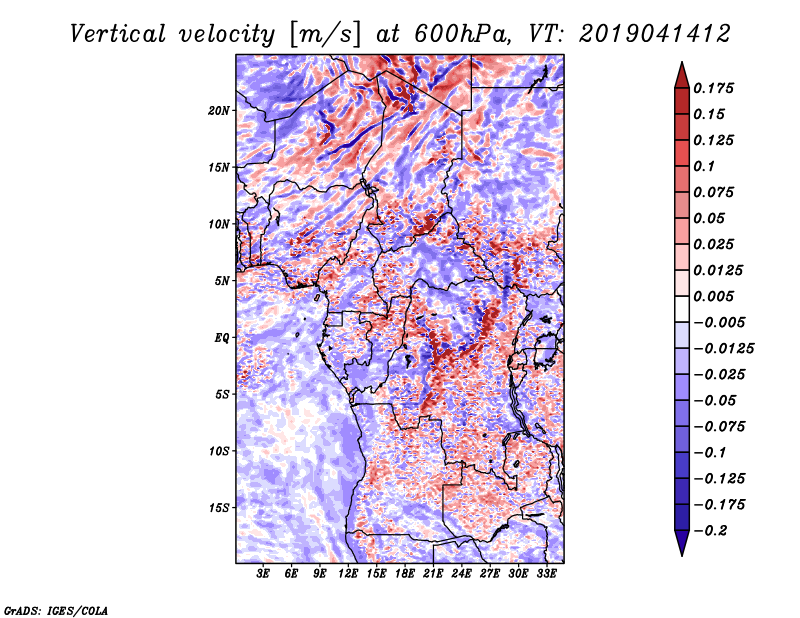 Vertical velocity [m/s] at 600hPa, VT: 2019041412

20N
15N
10N
5N
EQ
5S
10S
15S

3E 6E 9E 12E 15E 18E 21E 24E 27E 30E 33E

0.175
0.15
0.125
0.1
0.075
0.05
0.025
0.0125
0.005
−0.005
−0.0125
−0.025
−0.05
−0.075
−0.1
−0.125
−0.175
−0.2

GrADS: IGES/COLA